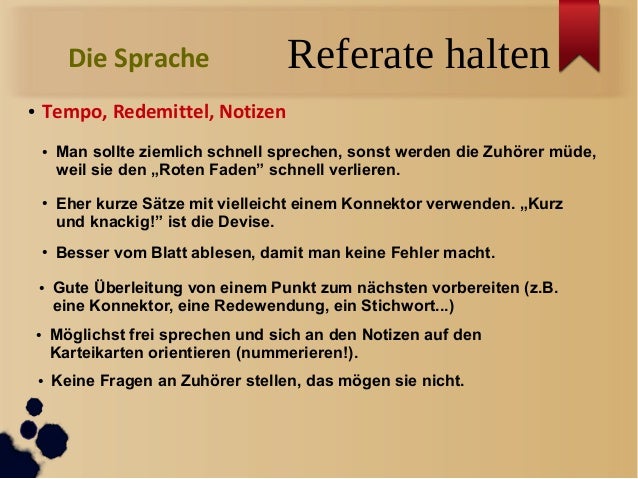 Die Sprache

Referate halten

• Tempo, Redemittel, Notizen

• Man sollte ziemlich schnell sprechen, sonst werden die Zuhörer müde, weil sie den „Roten Faden” schnell verlieren.

• Eher kurze Sätze mit vielleicht einem Konnektor verwenden. „Kurz und knackig!” ist die Devise.

• Besser vom Blatt ablesen, damit man keine Fehler macht.

• Gute Überleitung von einem Punkt zum nächsten vorbereiten (z.B. eine Konnektor, eine Redewendung, ein Stichwort...)

• Möglichst frei sprechen und sich an den Notizen auf den Karteikarten orientieren (nummerieren!).

• Keine Fragen an Zuhörer stellen, das mögen sie nicht.